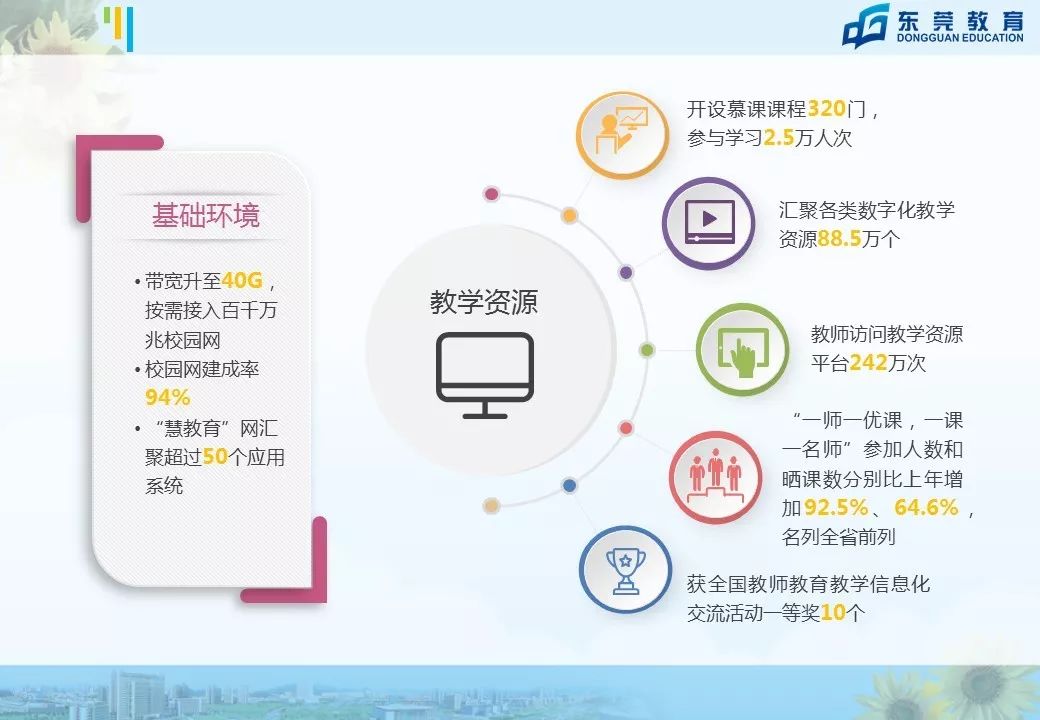 东莞教育
DONGGUAN EDUCATION

基础环境

• 带宽升至40G，按需接入百千万兆校园网
• 校园网建成率94%
• “慧教育”网汇聚超过50个应用系统

教学资源

开设慕课课程320门，参与学习2.5万人次

汇聚各类数字化教学资源88.5万个

教师访问教学资源平台242万次

“一师一优课，一课一名师”参加人数和晒课数分别比上年增加92.5%、64.6%，名列全省前列

获全国教师教育教学信息化交流活动一等奖10个